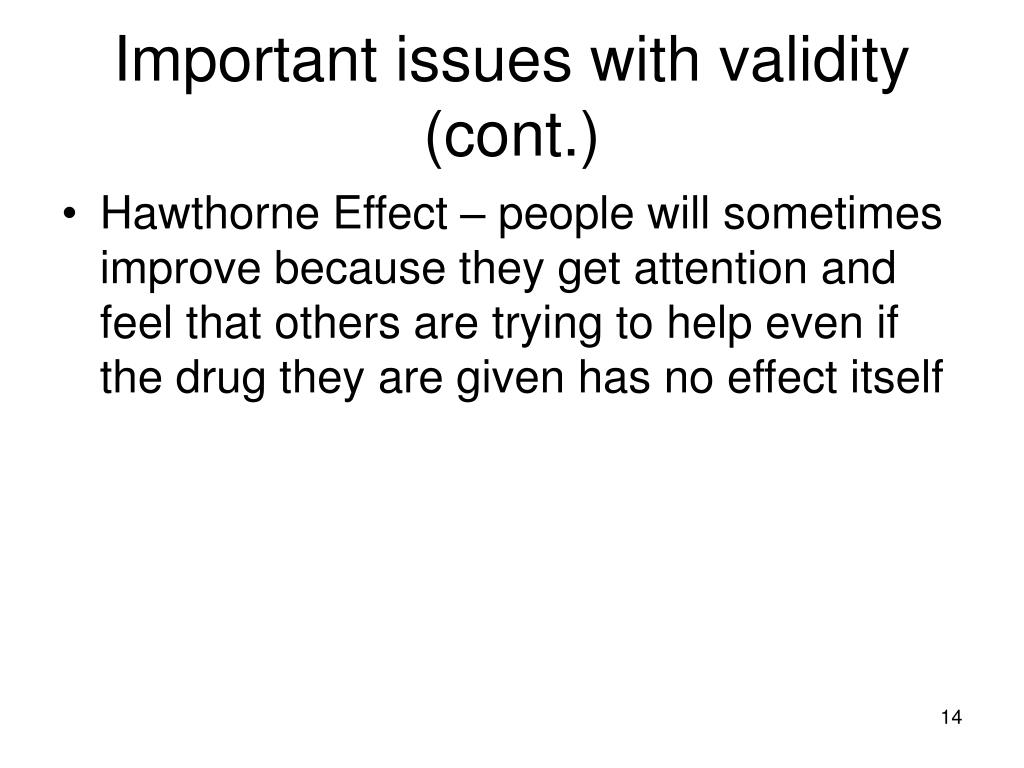 Important issues with validity (cont.)

• Hawthorne Effect – people will sometimes improve because they get attention and feel that others are trying to help even if the drug they are given has no effect itself

14